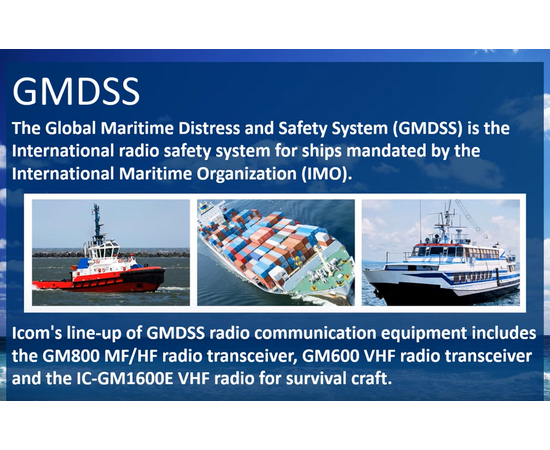 GMDSS

The Global Maritime Distress and Safety System (GMDSS) is the International radio safety system for ships mandated by the International Maritime Organization (IMO).

Icom's line-up of GMDSS radio communication equipment includes the GM800 MF/HF radio transceiver, GM600 VHF radio transceiver and the IC-GM1600E VHF radio for survival craft.